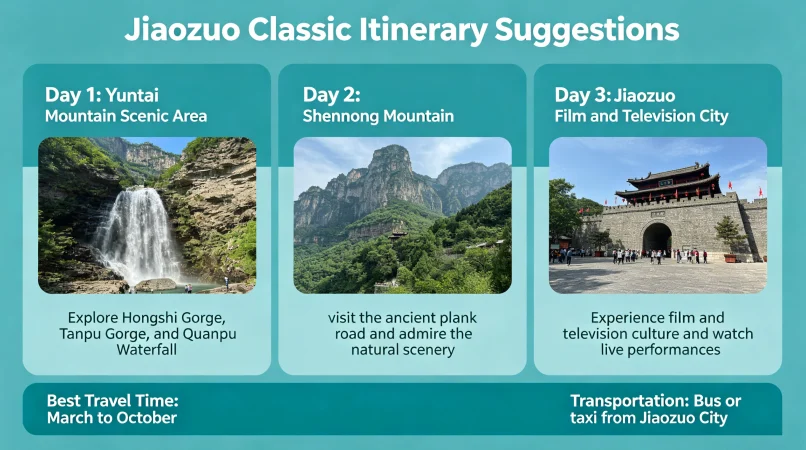 Jiaozuo Classic Itinerary Suggestions

Day 1: Yuntai Mountain Scenic Area

Explore Hongshi Gorge, Tanpu Gorge, and Quanpu Waterfall

Day 2: Shennong Mountain

visit the ancient plank road and admire the natural scenery

Day 3: Jiaozuo Film and Television City

Experience film and television culture and watch live performances

Best Travel Time: March to October

Transportation: Bus or taxi from Jiaozuo City